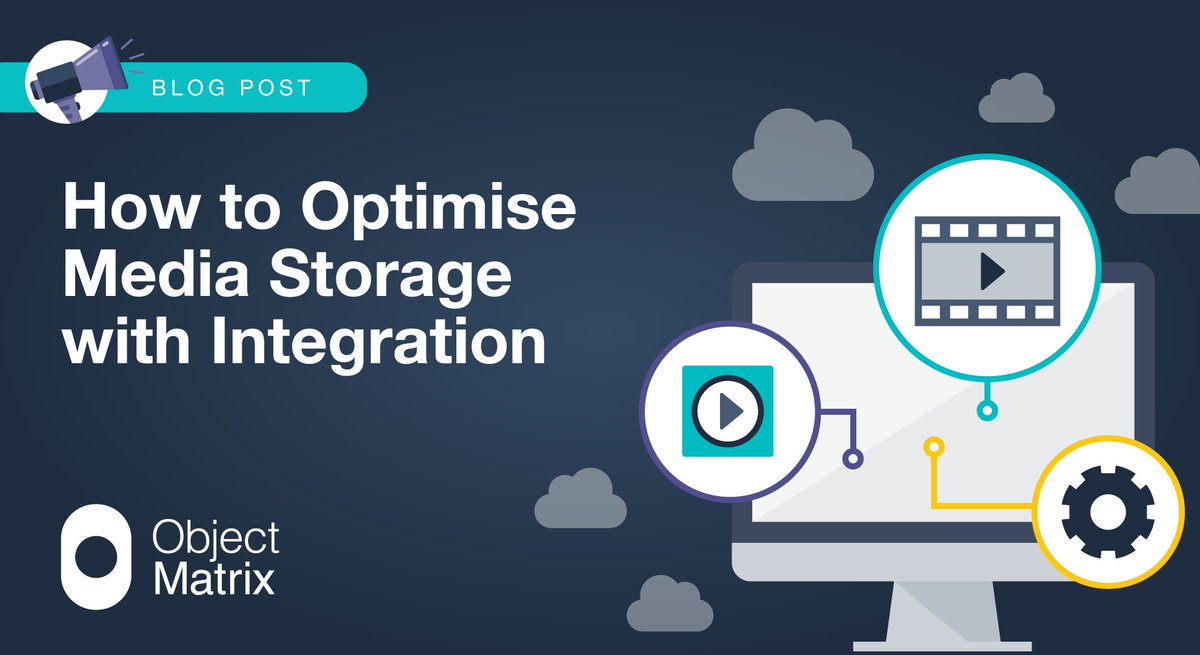 BLOG POST

How to Optimise Media Storage with Integration

Object Matrix